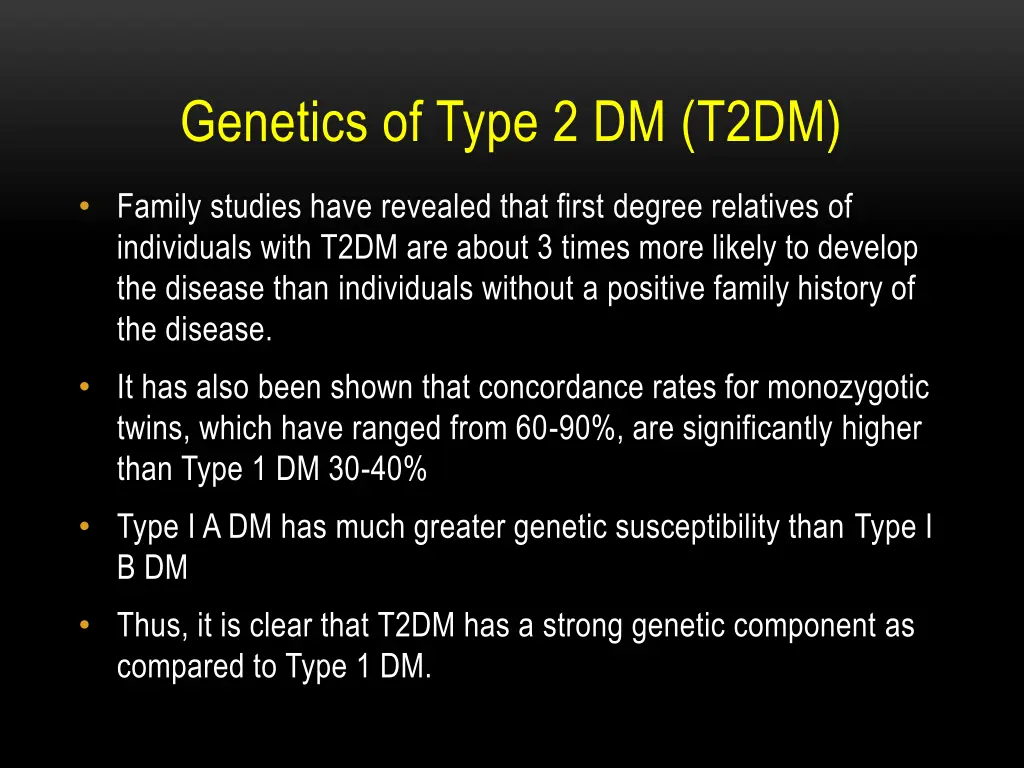 Genetics of Type 2 DM (T2DM)

• Family studies have revealed that first degree relatives of individuals with T2DM are about 3 times more likely to develop the disease than individuals without a positive family history of the disease.

• It has also been shown that concordance rates for monozygotic twins, which have ranged from 60-90%, are significantly higher than Type 1 DM 30-40%

• Type I A DM has much greater genetic susceptibility than Type I B DM

• Thus, it is clear that T2DM has a strong genetic component as compared to Type 1 DM.